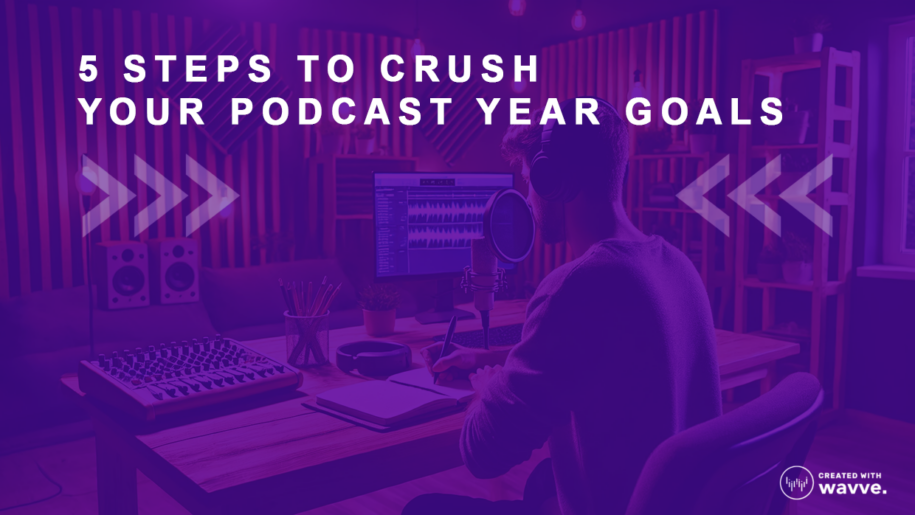 5 STEPS TO CRUSH
YOUR PODCAST YEAR GOALS

CREATED WITH
wavve.